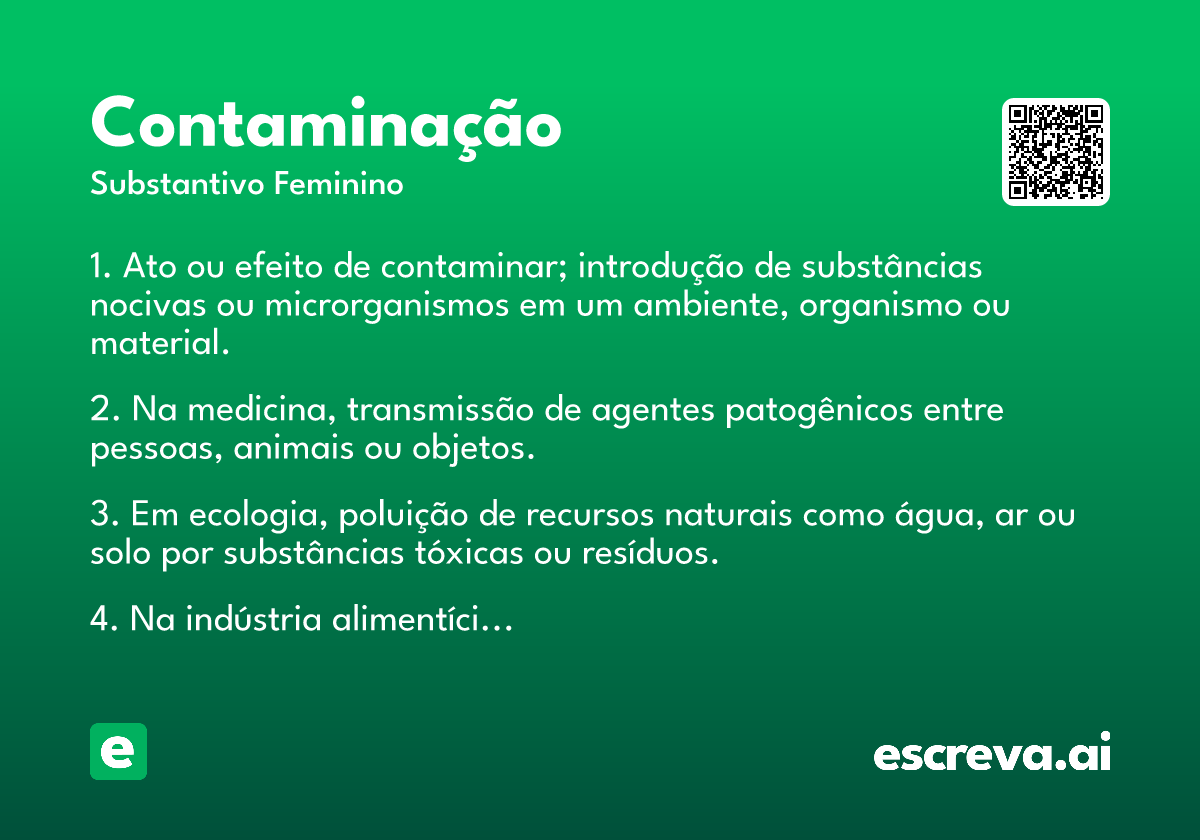 Contaminação
Substantivo Feminino

1. Ato ou efeito de contaminar; introdução de substâncias nocivas ou microrganismos em um ambiente, organismo ou material.

2. Na medicina, transmissão de agentes patogênicos entre pessoas, animais ou objetos.

3. Em ecologia, poluição de recursos naturais como água, ar ou solo por substâncias tóxicas ou resíduos.

4. Na indústria alimentíci...

e

escreva.ai